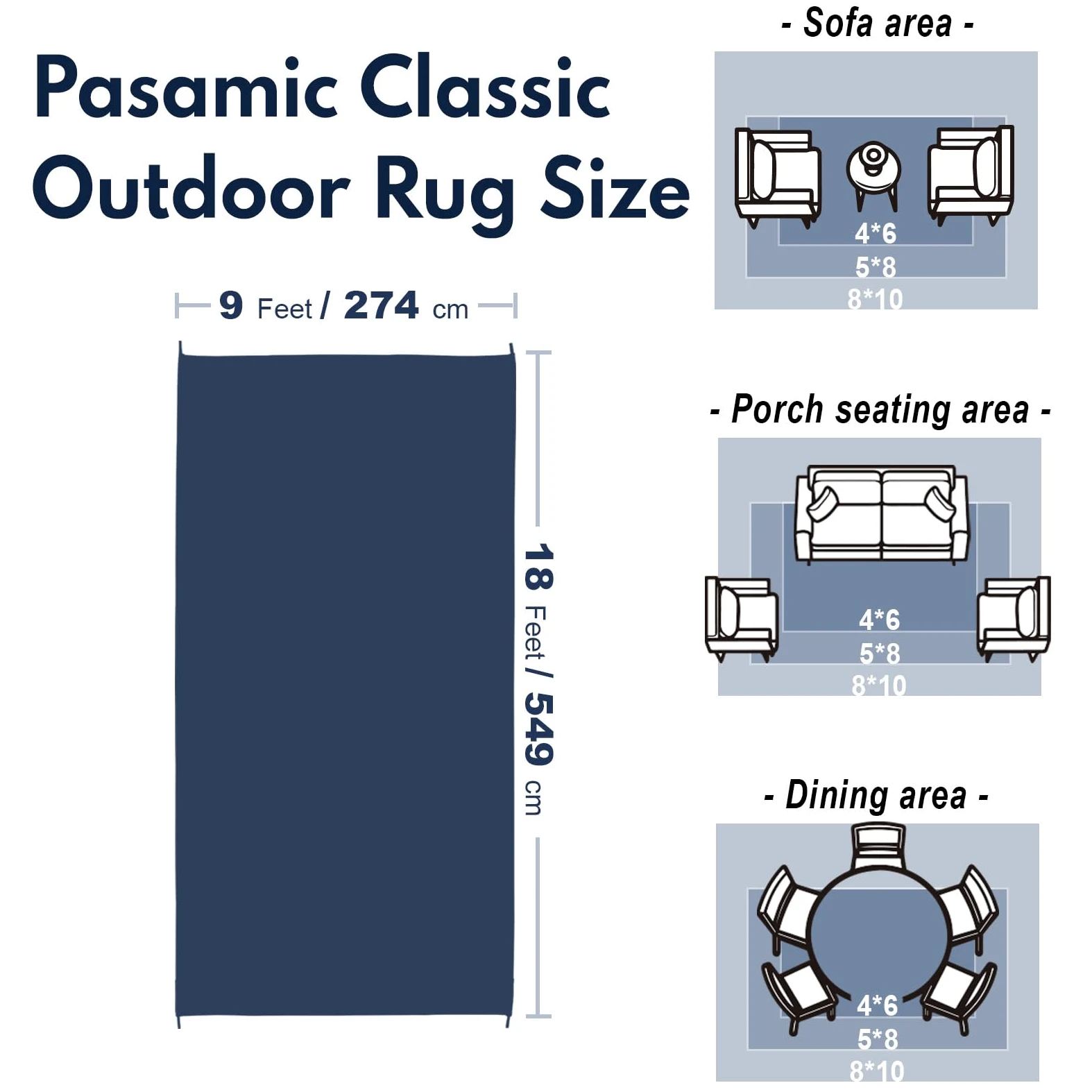 Pasamic Classic Outdoor Rug Size

9 Feet / 274 cm

18 Feet / 549 cm

- Sofa area -

4*6
5*8
8*10

- Porch seating area -

4*6
5*8
8*10

- Dining area -

4*6
5*8
8*10